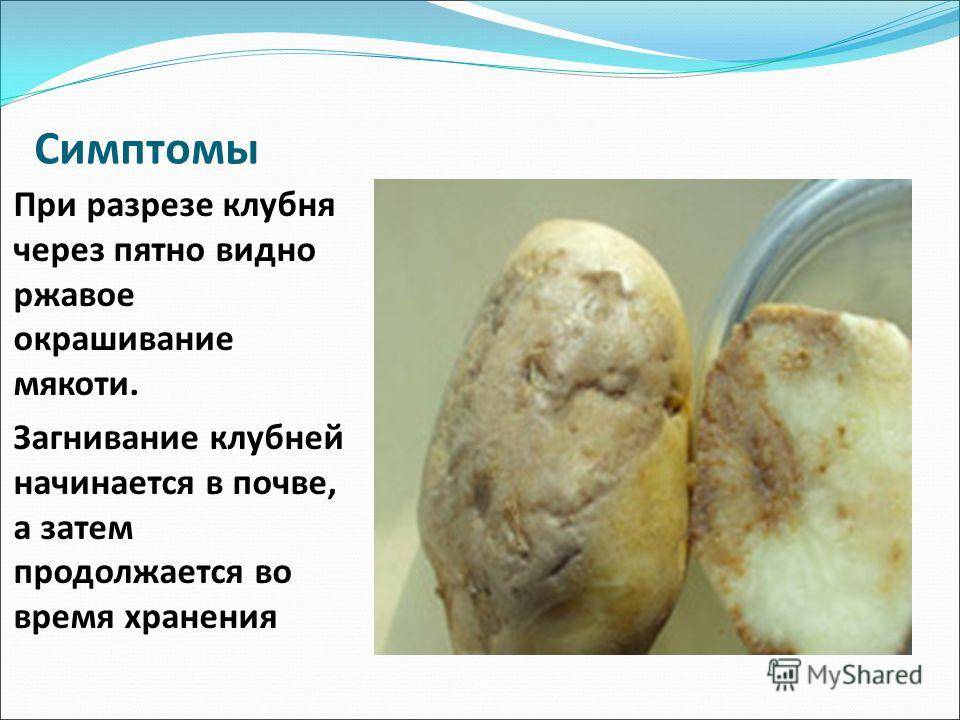 Симптомы

При разрезе клубня через пятно видно ржавое окрашивание мякоти.

Загнивание клубней начинается в почве, а затем продолжается во время хранения

MyShared